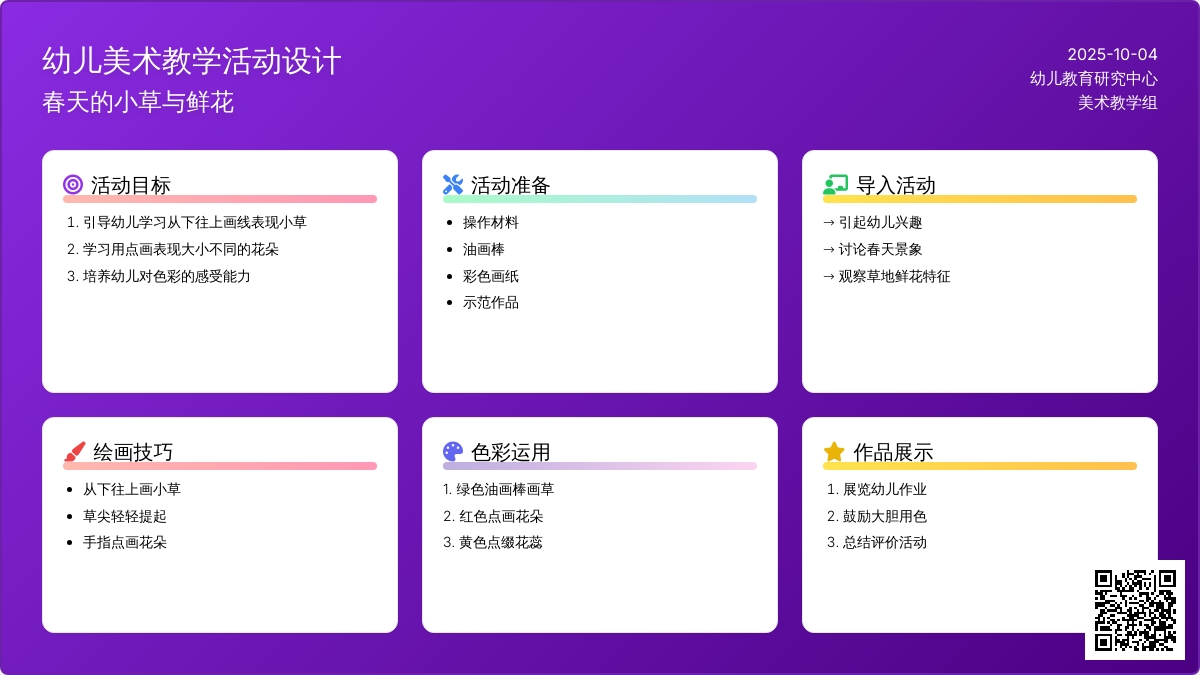 幼儿美术教学活动设计
春天的小草与鲜花

2025-10-04
幼儿教育研究中心
美术教学组

活动目标
1. 引导幼儿学习从下往上画线表现小草
2. 学习用点画表现大小不同的花朵
3. 培养幼儿对色彩的感受能力

活动准备
- 操作材料
- 油画棒
- 彩色画纸
- 示范作品

导入活动
→ 引起幼儿兴趣
→ 讨论春天景象
→ 观察草地鲜花特征

绘画技巧
- 从下往上画小草
- 草尖轻轻提起
- 手指点画花朵

色彩运用
1. 绿色油画棒画草
2. 红色点画花朵
3. 黄色点缀花蕊

作品展示
1. 展览幼儿作业
2. 鼓励大胆用色
3. 总结评价活动